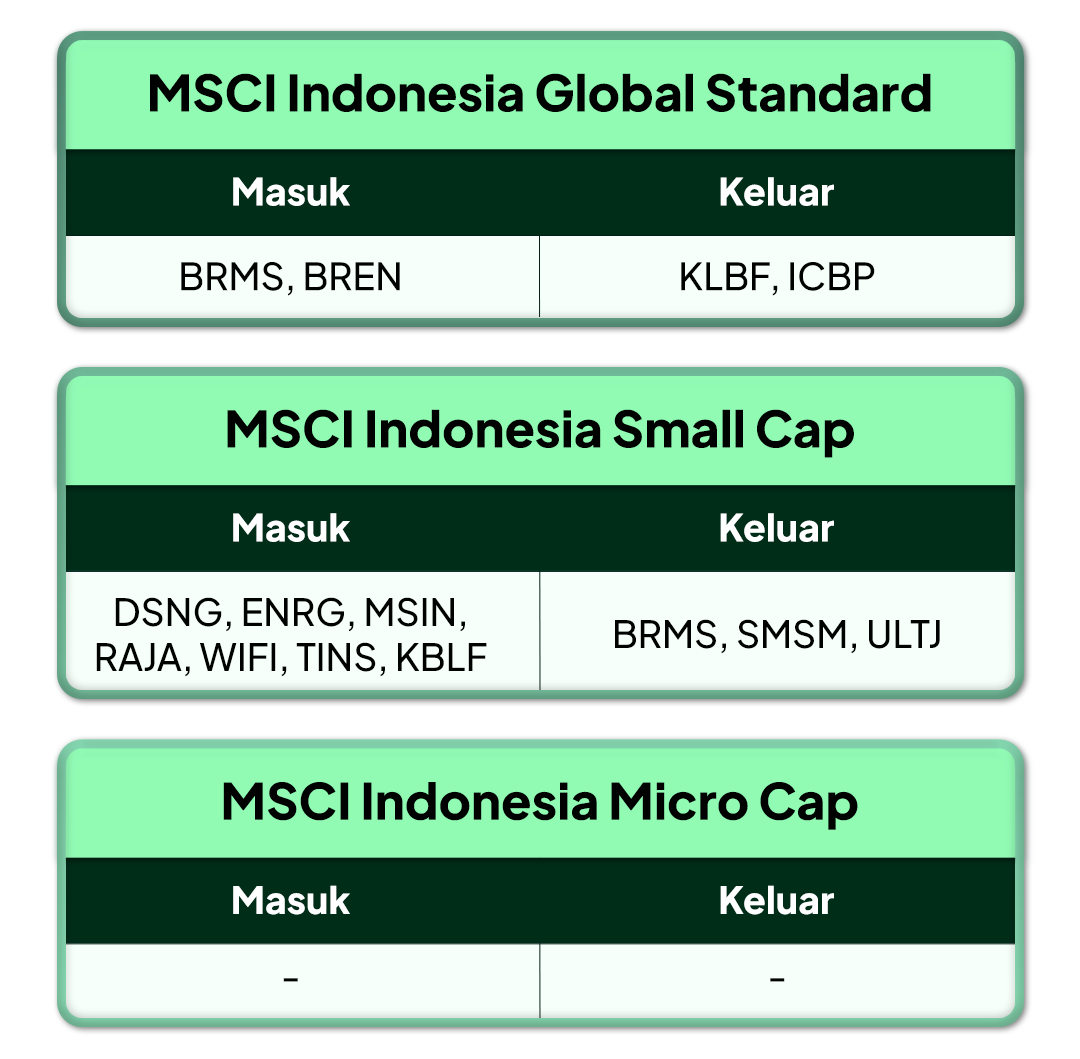 MSCI Indonesia Global Standard

| Masuk | Keluar |
|---|---|
| BRMS, BREN | KLBF, ICBP |

MSCI Indonesia Small Cap

| Masuk | Keluar |
|---|---|
| DSNG, ENRG, MSIN, RAJA, WIFI, TINS, KBLF | BRMS, SMSM, ULTJ |

MSCI Indonesia Micro Cap

| Masuk | Keluar |
|---|---|
| - | - |